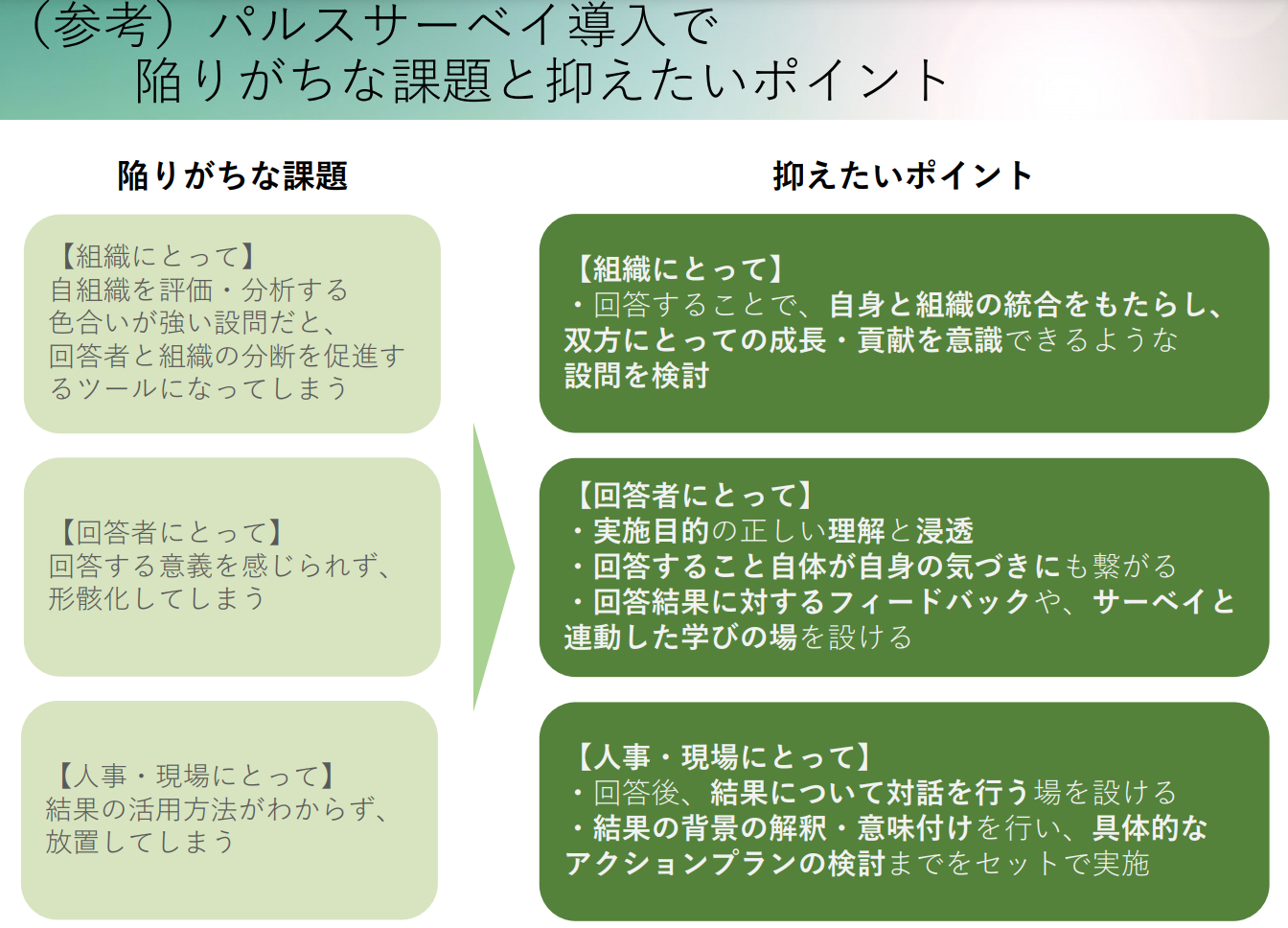 （参考）パルスサーベイ導入で
陥りがちな課題と抑えたいポイント

陥りがちな課題

【組織にとって】
自組織を評価・分析する色合いが強い設問だと、回答者と組織の分断を促進するツールになってしまう

【回答者にとって】
回答する意義を感じられず、形骸化してしまう

【人事・現場にとって】
結果の活用方法がわからず、放置してしまう

抑えたいポイント

【組織にとって】
・回答することで、自身と組織の統合をもたらし、双方にとっての成長・貢献を意識できるような設問を検討

【回答者にとって】
・実施目的の正しい理解と浸透
・回答すること自体が自身の気づきにも繋がる
・回答結果に対するフィードバックや、サーベイと連動した学びの場を設ける

【人事・現場にとって】
・回答後、結果について対話を行う場を設ける
・結果の背景の解釈・意味付けを行い、具体的なアクションプランの検討までをセットで実施